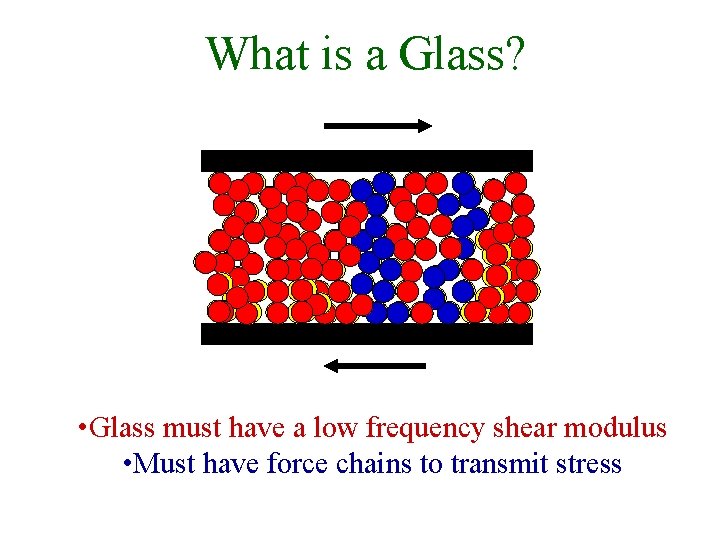 What is a Glass?

•Glass must have a low frequency shear modulus
•Must have force chains to transmit stress